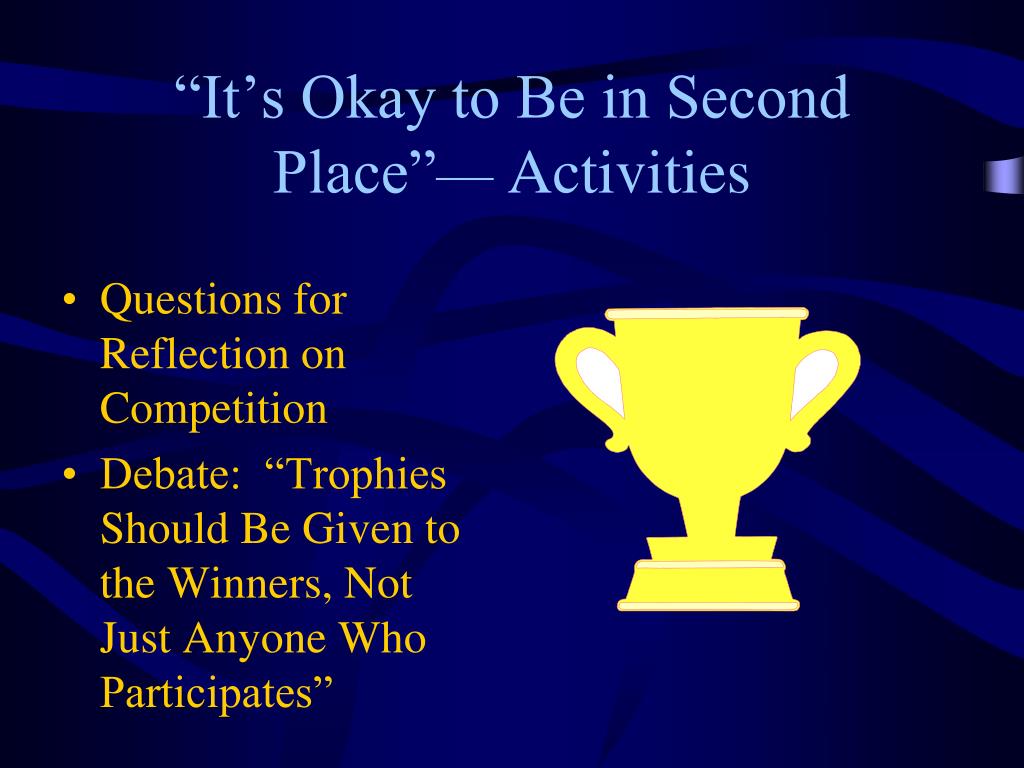 “It’s Okay to Be in Second Place”— Activities

• Questions for Reflection on Competition
• Debate: “Trophies Should Be Given to the Winners, Not Just Anyone Who Participates”